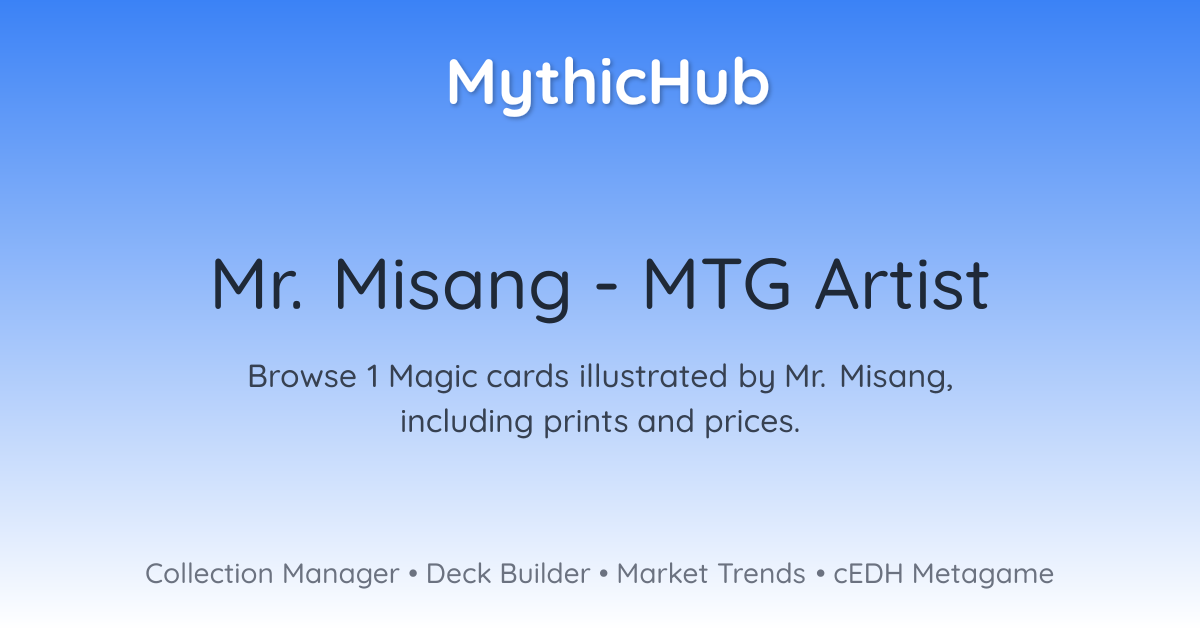 MythicHub

Mr. Misang - MTG Artist

Browse 1 Magic cards illustrated by Mr. Misang, including prints and prices.

Collection Manager • Deck Builder • Market Trends • cEDH Metagame